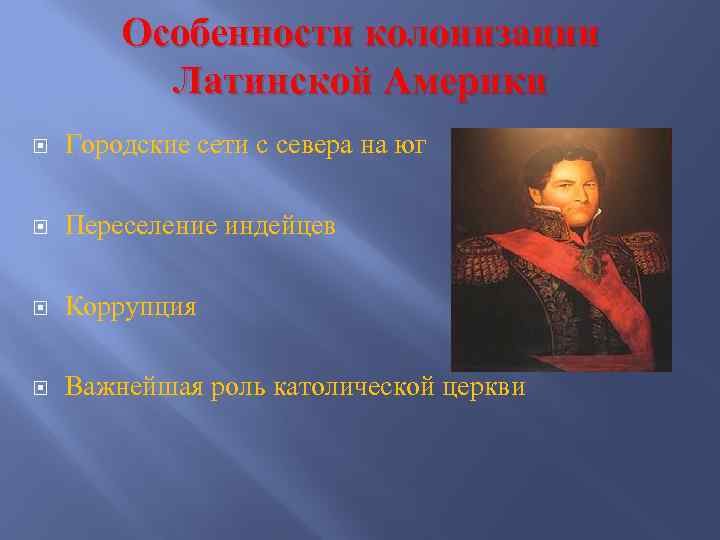 Особенности колонизации Латинской Америки

Городские сети с севера на юг

Переселение индейцев

Коррупция

Важнейшая роль католической церкви